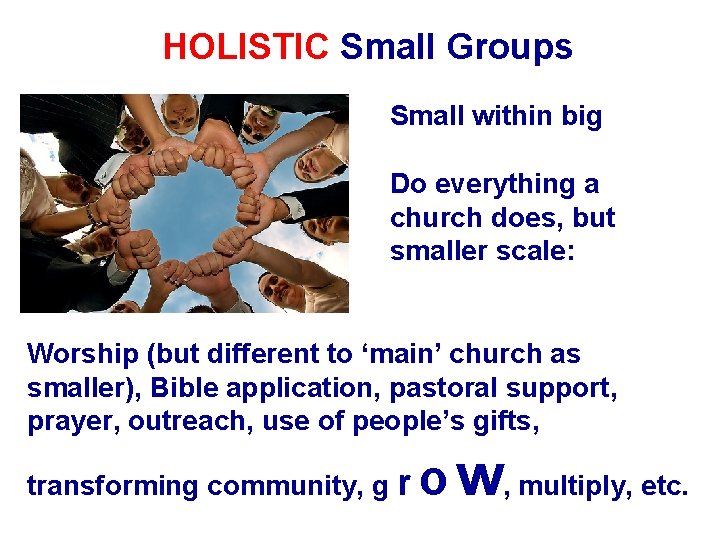 HOLISTIC Small Groups

Small within big

Do everything a church does, but smaller scale:

Worship (but different to ‘main’ church as smaller), Bible application, pastoral support, prayer, outreach, use of people’s gifts,

transforming community, g r o w, multiply, etc.